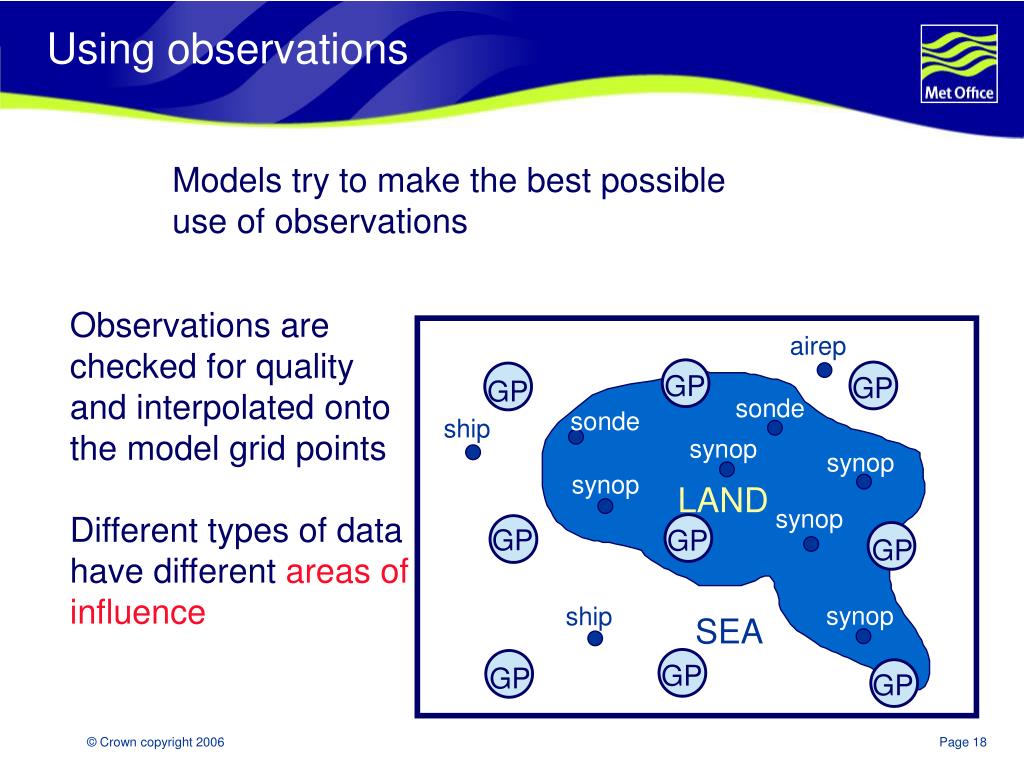 Using observations

Met Office

Models try to make the best possible use of observations

Observations are checked for quality and interpolated onto the model grid points

Different types of data have different areas of influence

airep
GP
GP
GP
ship
sonde
sonde
synop
synop
synop
LAND
synop
GP
GP
GP
ship
SEA
synop
GP
GP
GP

© Crown copyright 2006

Page 18